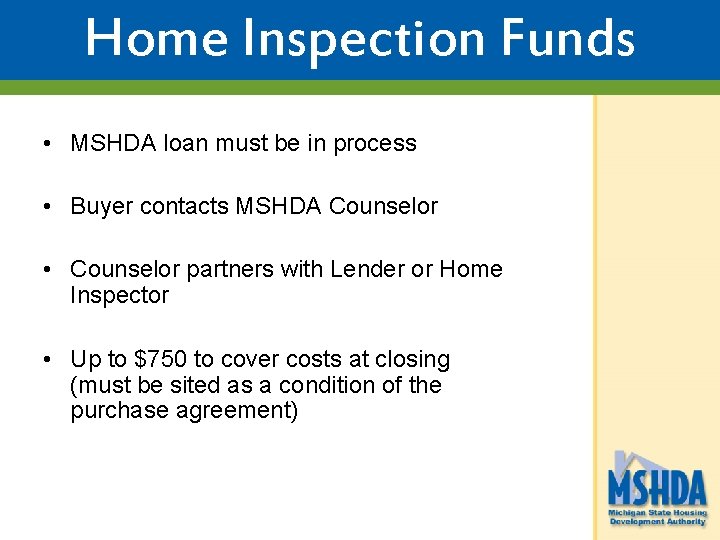 Home Inspection Funds

• MSHDA loan must be in process

• Buyer contacts MSHDA Counselor

• Counselor partners with Lender or Home Inspector

• Up to \$750 to cover costs at closing (must be sited as a condition of the purchase agreement)

MSHDA
Michigan State Housing Development Authority